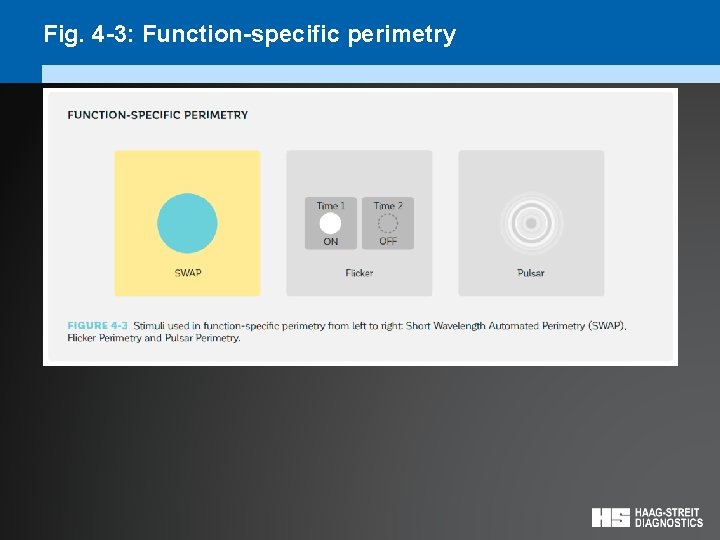 Fig. 4-3: Function-specific perimetry

FUNCTION-SPECIFIC PERIMETRY

SWAP

Time 1
ON

Time 2
OFF

Flicker

Pulsar

FIGURE 4-3 Stimuli used in function-specific perimetry from left to right: Short Wavelength Automated Perimetry (SWAP), Flicker Perimetry and Pulsar Perimetry.

HS HAAG-STREIT DIAGNOSTICS